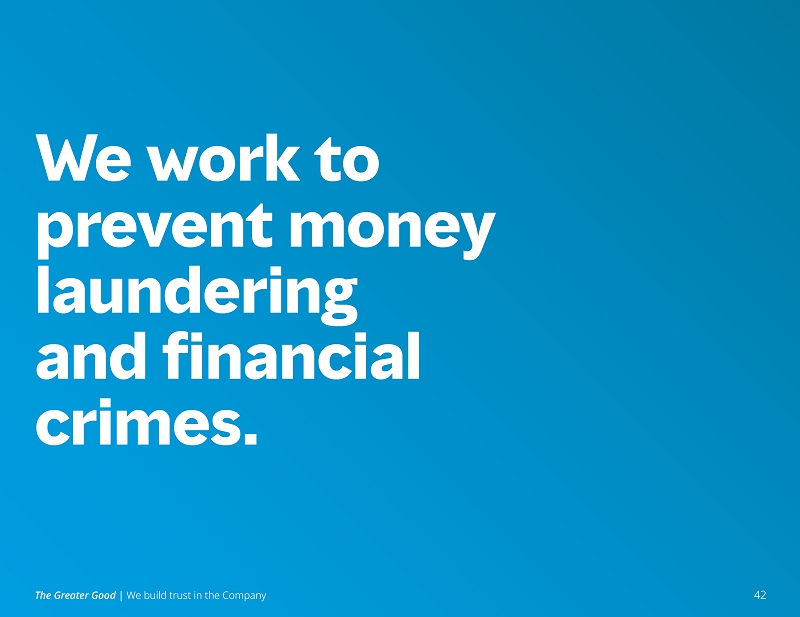 We work to prevent money laundering and financial crimes.

The Greater Good | We build trust in the Company

42